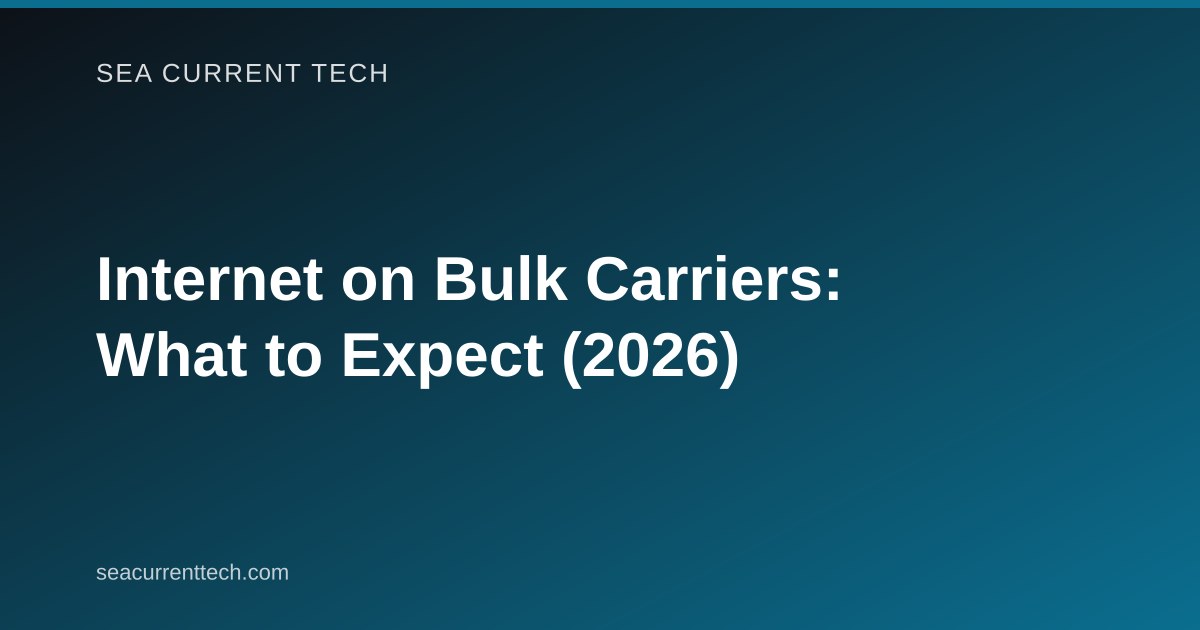 SEA CURRENT TECH

Internet on Bulk Carriers: What to Expect (2026)

seacurrenttech.com